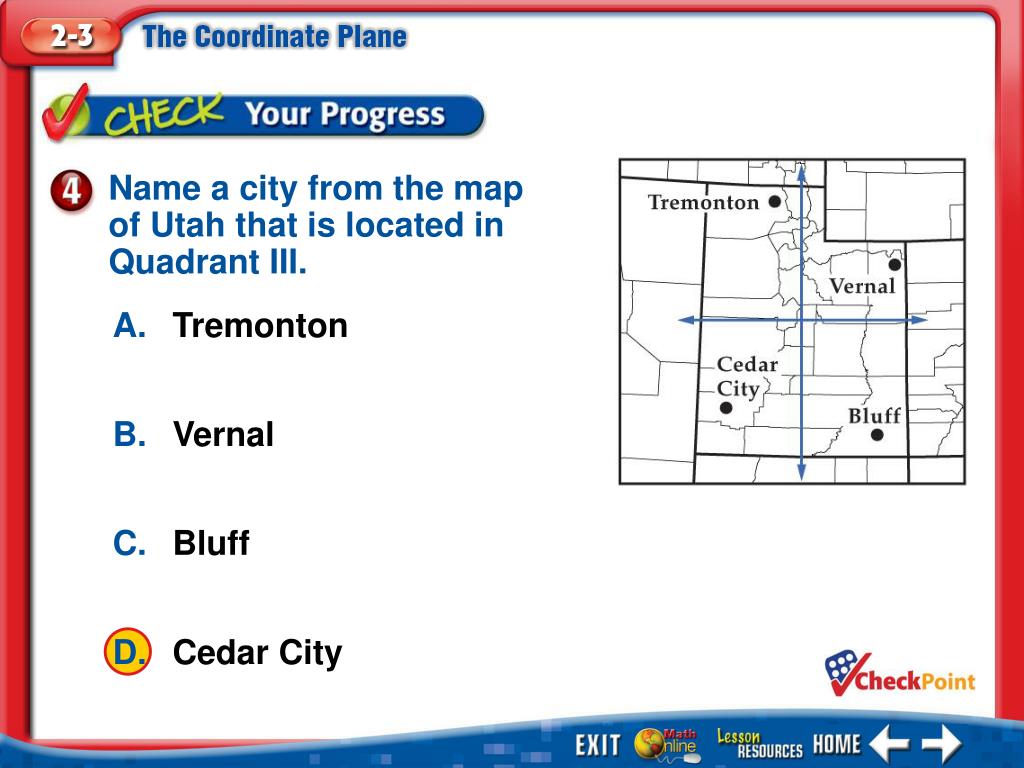 2-3 The Coordinate Plane

CHECK Your Progress

4 Name a city from the map of Utah that is located in Quadrant III.

A. Tremonton

B. Vernal

C. Bluff

D. Cedar City

Tremonton

Vernal

Cedar City

Bluff

CheckPoint

EXIT Math Online Lesson RESOURCES HOME